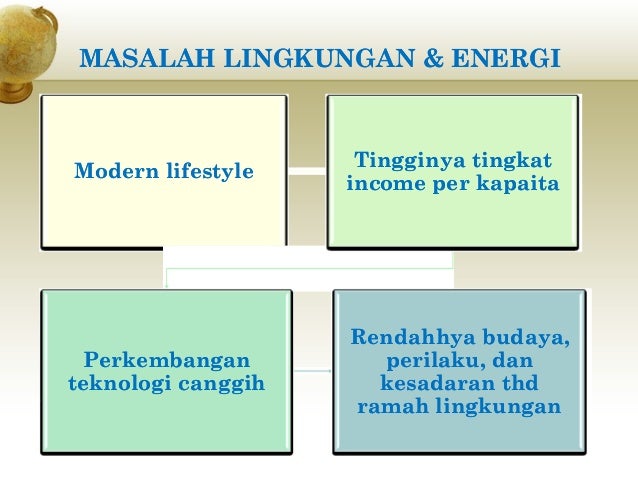 MASALAH LINGKUNGAN & ENERGI

Modern lifestyle

Tingginya tingkat income per kapaita

Perkembangan teknologi canggih

Rendahhya budaya, perilaku, dan kesadaran thd ramah lingkungan